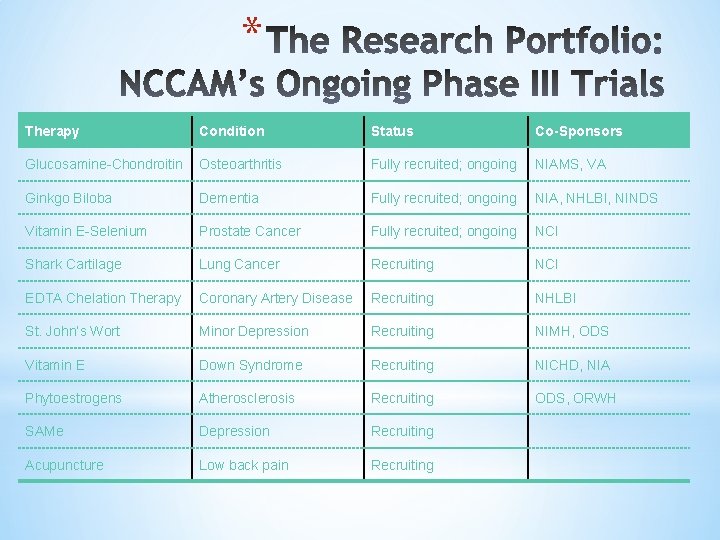 *The Research Portfolio: NCCAM's Ongoing Phase III Trials

| Therapy | Condition | Status | Co-Sponsors |
|---|---|---|---|
| Glucosamine-Chondroitin | Osteoarthritis | Fully recruited; ongoing | NIAMS, VA |
| Ginkgo Biloba | Dementia | Fully recruited; ongoing | NIA, NHLBI, NINDS |
| Vitamin E-Selenium | Prostate Cancer | Fully recruited; ongoing | NCI |
| Shark Cartilage | Lung Cancer | Recruiting | NCI |
| EDTA Chelation Therapy | Coronary Artery Disease | Recruiting | NHLBI |
| St. John's Wort | Minor Depression | Recruiting | NIMH, ODS |
| Vitamin E | Down Syndrome | Recruiting | NICHD, NIA |
| Phytoestrogens | Atherosclerosis | Recruiting | ODS, ORWH |
| SAMe | Depression | Recruiting | |
| Acupuncture | Low back pain | Recruiting | |